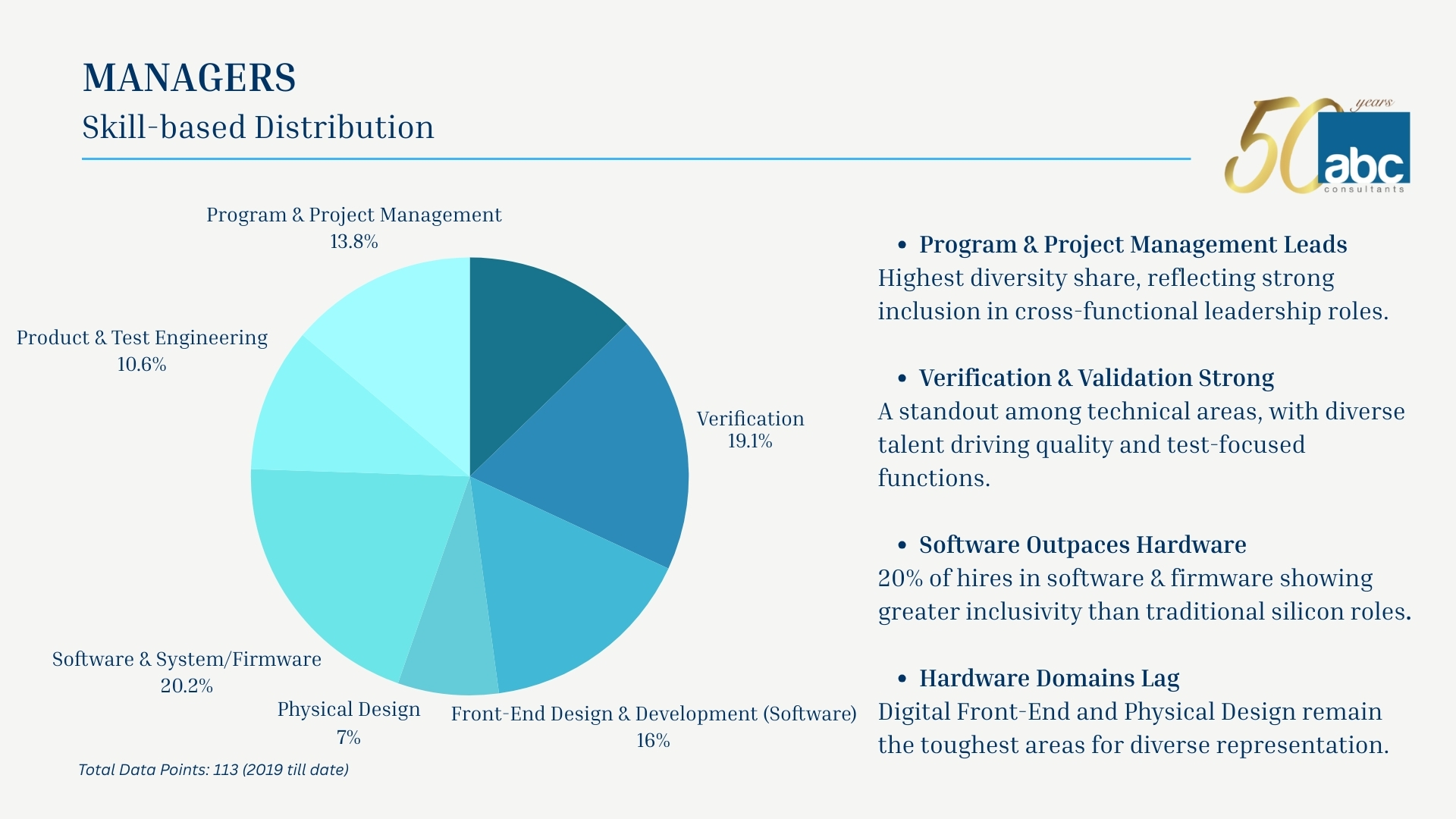 MANAGERS
Skill-based Distribution

50 years abc consultants

Program & Project Management
13.8%

Product & Test Engineering
10.6%

Verification
19.1%

Software & System/Firmware
20.2%

Physical Design
7%

Front-End Design & Development (Software)
16%

Total Data Points: 113 (2019 till date)

• Program & Project Management Leads
Highest diversity share, reflecting strong inclusion in cross-functional leadership roles.

• Verification & Validation Strong
A standout among technical areas, with diverse talent driving quality and test-focused functions.

• Software Outpaces Hardware
20% of hires in software & firmware showing greater inclusivity than traditional silicon roles.

• Hardware Domains Lag
Digital Front-End and Physical Design remain the toughest areas for diverse representation.